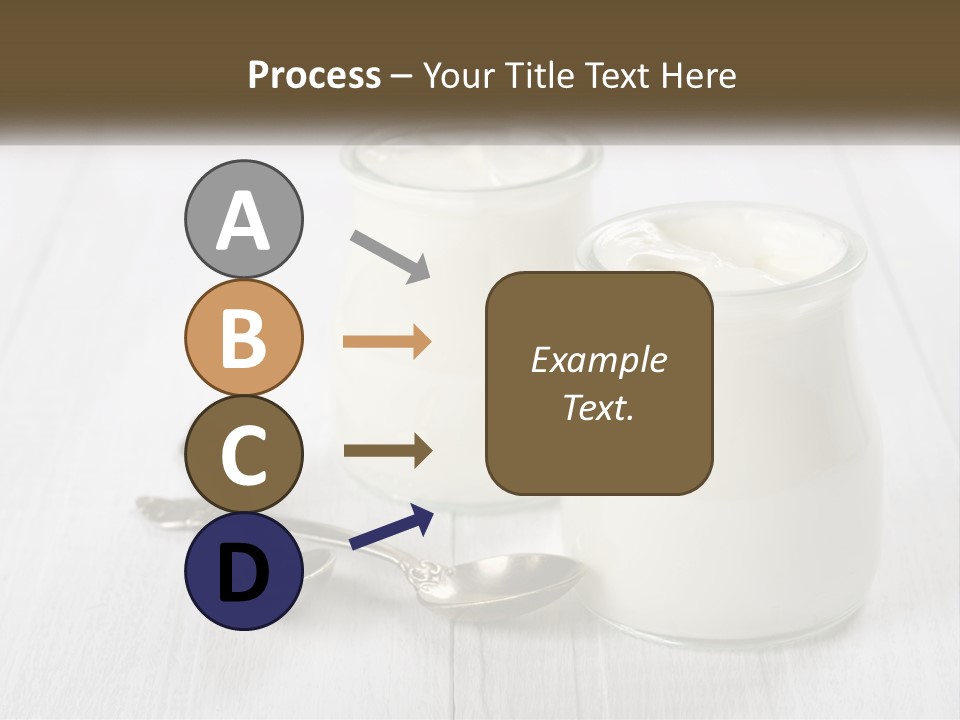 Process – Your Title Text Here

A

B

C

D

Example Text.